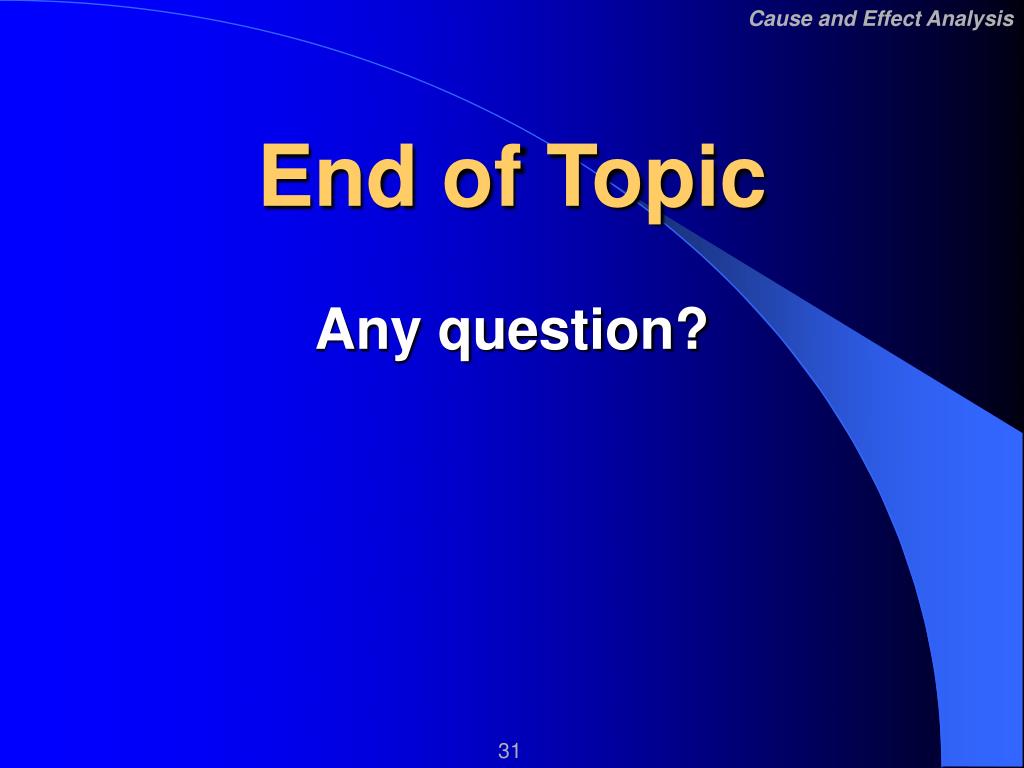 Cause and Effect Analysis

End of Topic

Any question?

31